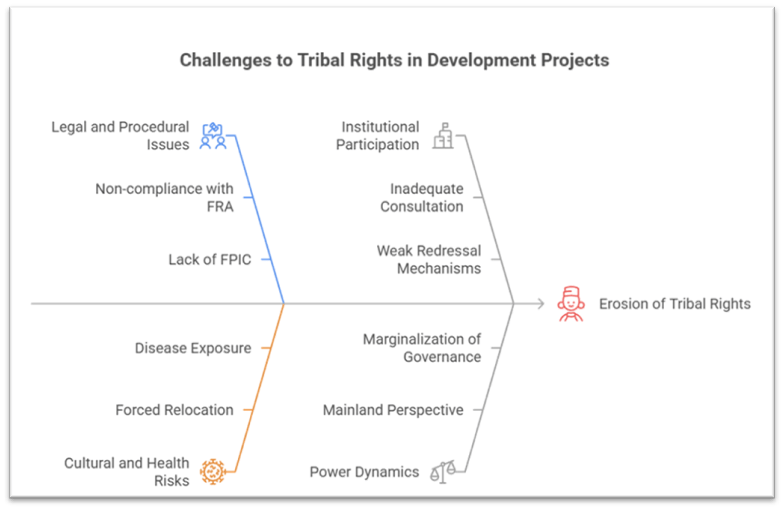 Challenges to Tribal Rights in Development Projects

Legal and Procedural Issues

Non-compliance with FRA

Lack of FPIC

Institutional Participation

Inadequate Consultation

Weak Redressal Mechanisms

Erosion of Tribal Rights

Disease Exposure

Forced Relocation

Cultural and Health Risks

Marginalization of Governance

Mainland Perspective

Power Dynamics